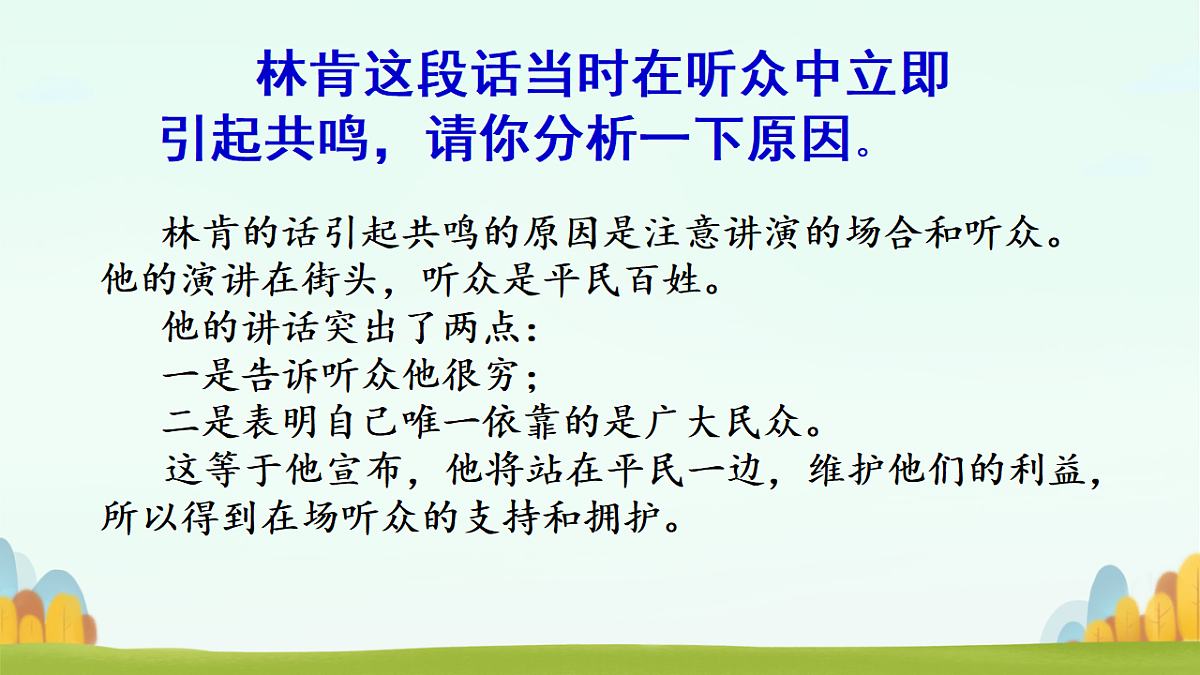 林肯这段话当时在听众中立即引起共鸣，请你分析一下原因。

林肯的话引起共鸣的原因是注意讲演的场合和听众。他的演讲在街头，听众是平民百姓。

他的讲话突出了两点：

一是告诉听众他很穷；

二是表明自己唯一依靠的是广大民众。

这等于他宣布，他将站在平民一边，维护他们的利益，所以得到在场听众的支持和拥护。